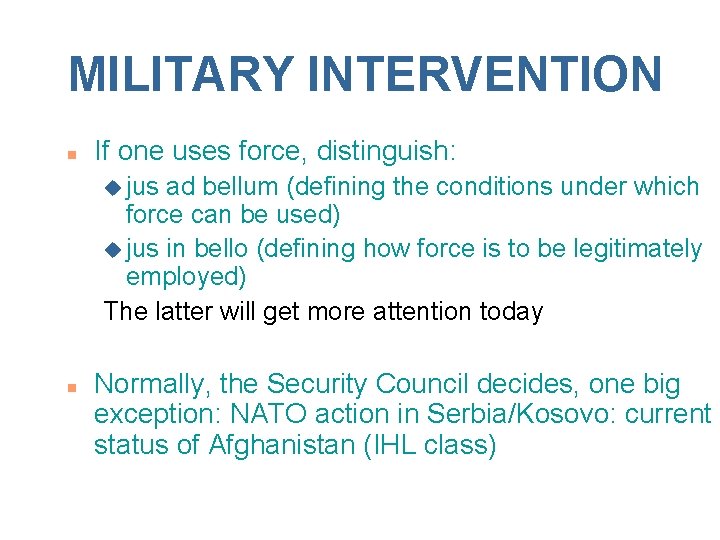 MILITARY INTERVENTION

If one uses force, distinguish:

jus ad bellum (defining the conditions under which force can be used)

jus in bello (defining how force is to be legitimately employed)

The latter will get more attention today

Normally, the Security Council decides, one big exception: NATO action in Serbia/Kosovo: current status of Afghanistan (IHL class)